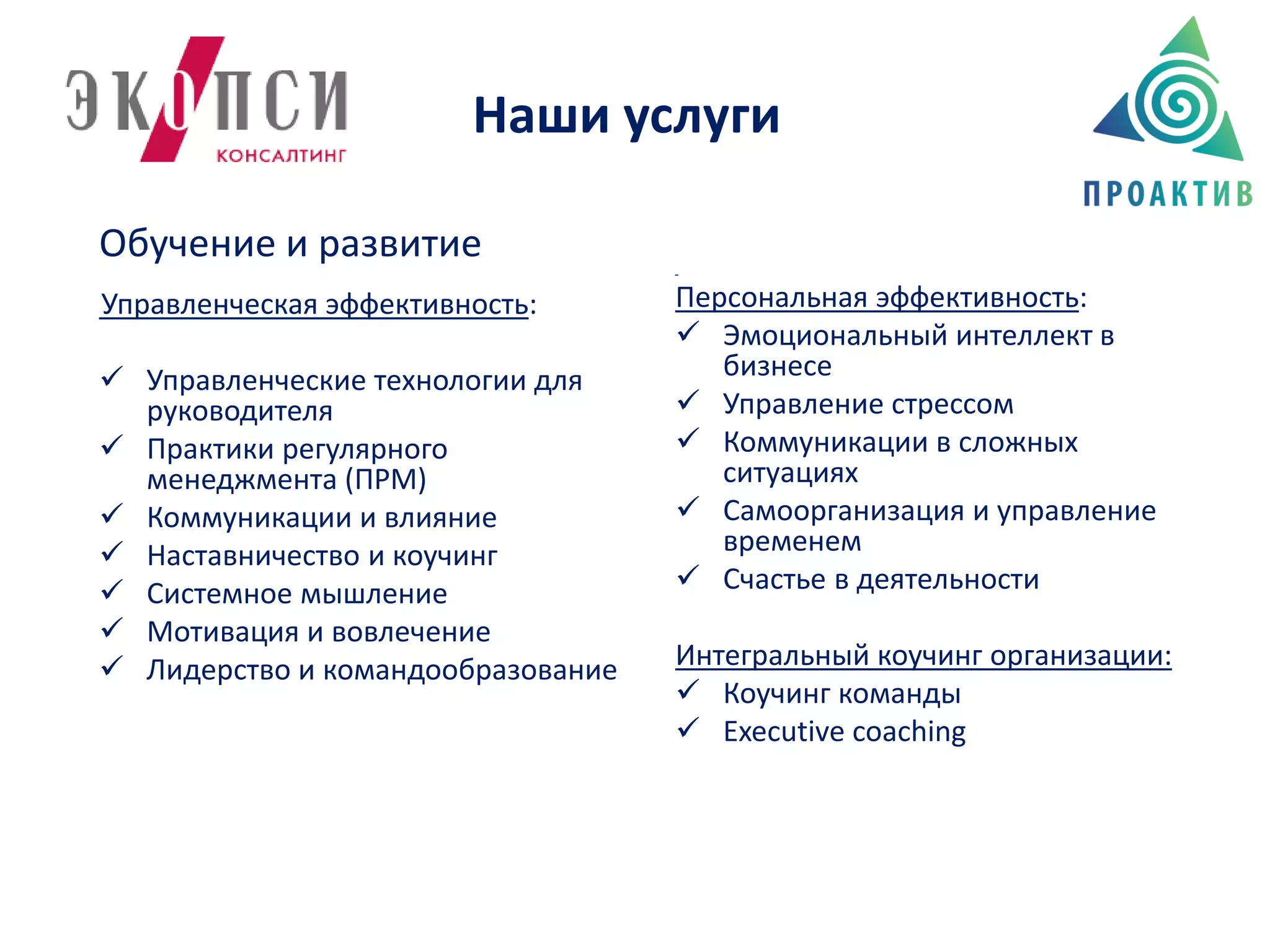 ЭКОПСИ
КОНСАЛТИНГ

Наши услуги

ПРОАКТИВ

Обучение и развитие

Управленческая эффективность:

✓ Управленческие технологии для руководителя
✓ Практики регулярного менеджмента (ПРМ)
✓ Коммуникации и влияние
✓ Наставничество и коучинг
✓ Системное мышление
✓ Мотивация и вовлечение
✓ Лидерство и командообразование

Персональная эффективность:
✓ Эмоциональный интеллект в бизнесе
✓ Управление стрессом
✓ Коммуникации в сложных ситуациях
✓ Самоорганизация и управление временем
✓ Счастье в деятельности

Интегральный коучинг организации:
✓ Коучинг команды
✓ Executive coaching